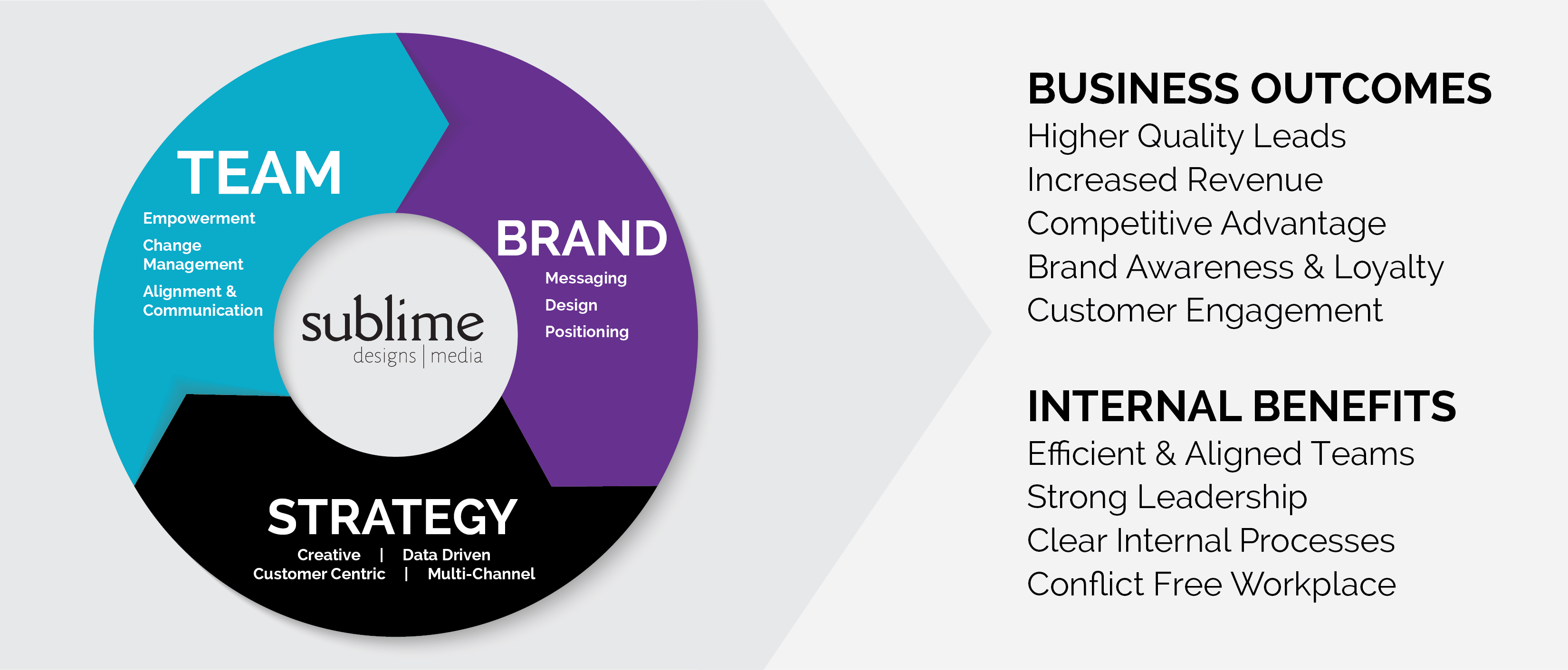 TEAM
Empowerment
Change Management
Alignment & Communication

BRAND
Messaging
Design
Positioning

sublime
designs | media

STRATEGY
Creative | Data Driven
Customer Centric | Multi-Channel

BUSINESS OUTCOMES
Higher Quality Leads
Increased Revenue
Competitive Advantage
Brand Awareness & Loyalty
Customer Engagement

INTERNAL BENEFITS
Efficient & Aligned Teams
Strong Leadership
Clear Internal Processes
Conflict Free Workplace